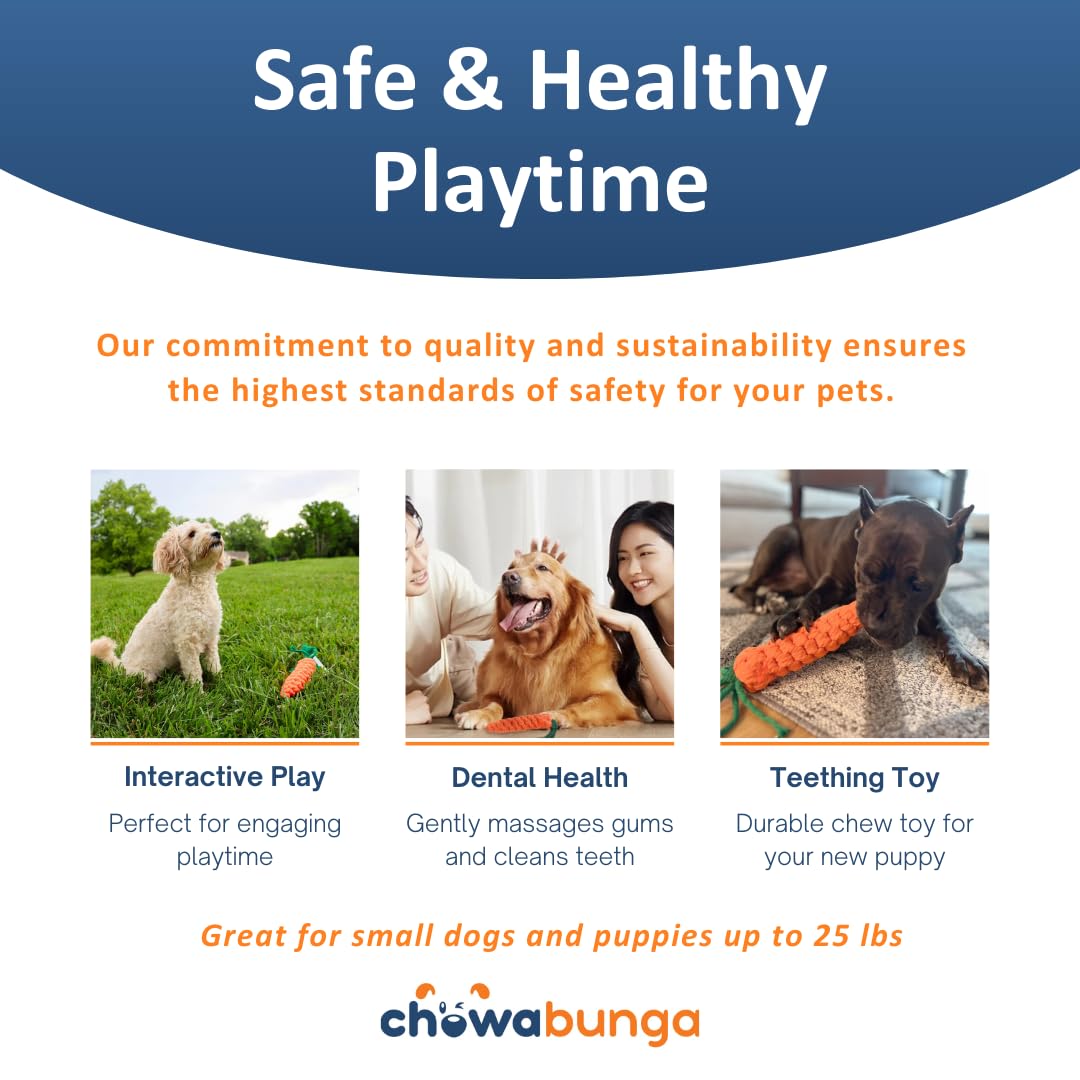 Safe & Healthy Playtime

Our commitment to quality and sustainability ensures the highest standards of safety for your pets.

Interactive Play
Perfect for engaging playtime

Dental Health
Gently massages gums and cleans teeth

Teething Toy
Durable chew toy for your new puppy

Great for small dogs and puppies up to 25 lbs

chowabunga